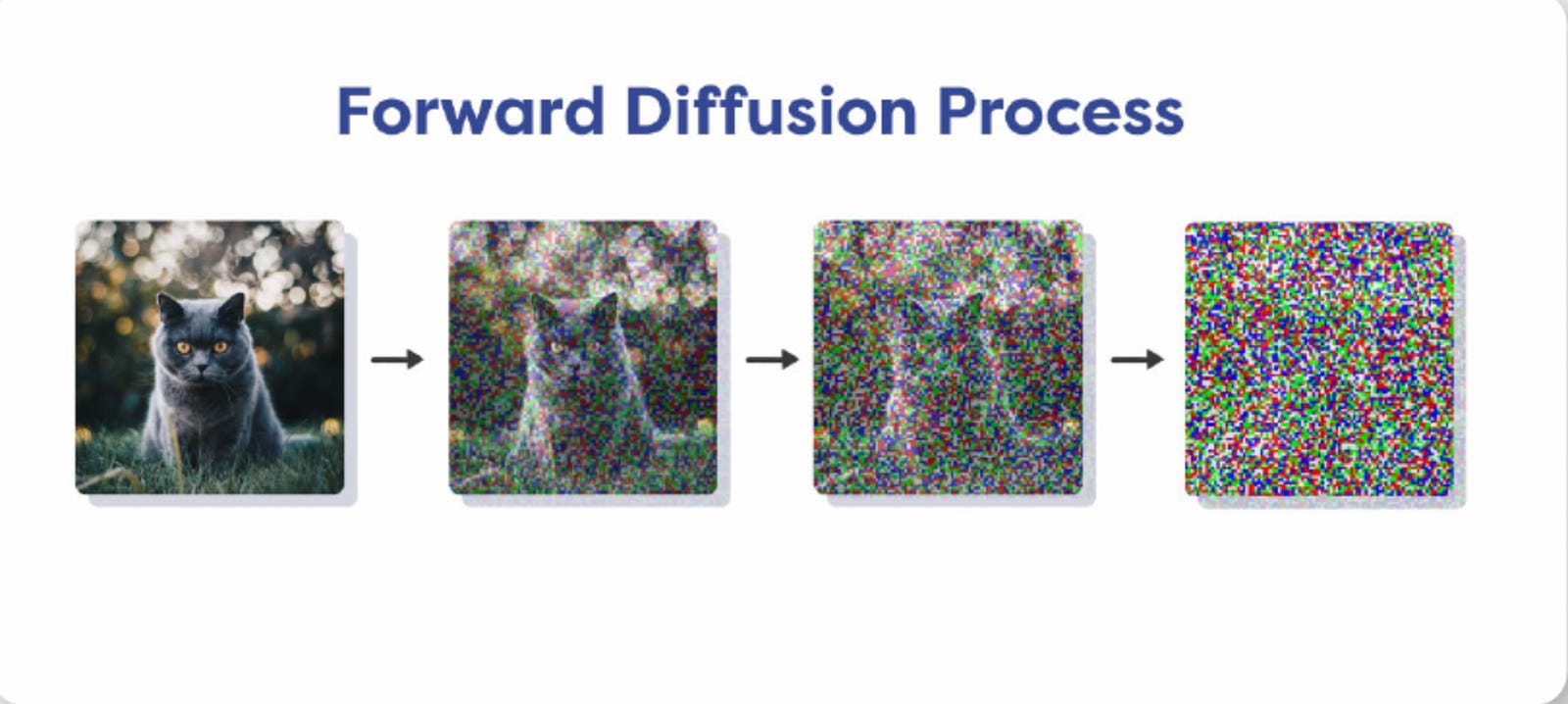 Forward Diffusion Process